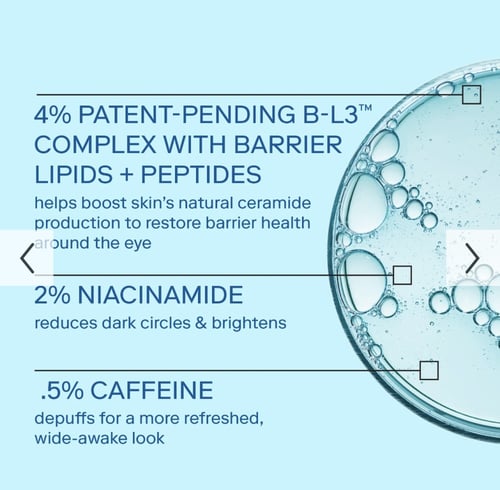 4% PATENT-PENDING B-L3™ COMPLEX WITH BARRIER LIPIDS + PEPTIDES

helps boost skin's natural ceramide production to restore barrier health around the eye

2% NIACINAMIDE

reduces dark circles & brightens

.5% CAFFEINE

depuffs for a more refreshed, wide-awake look